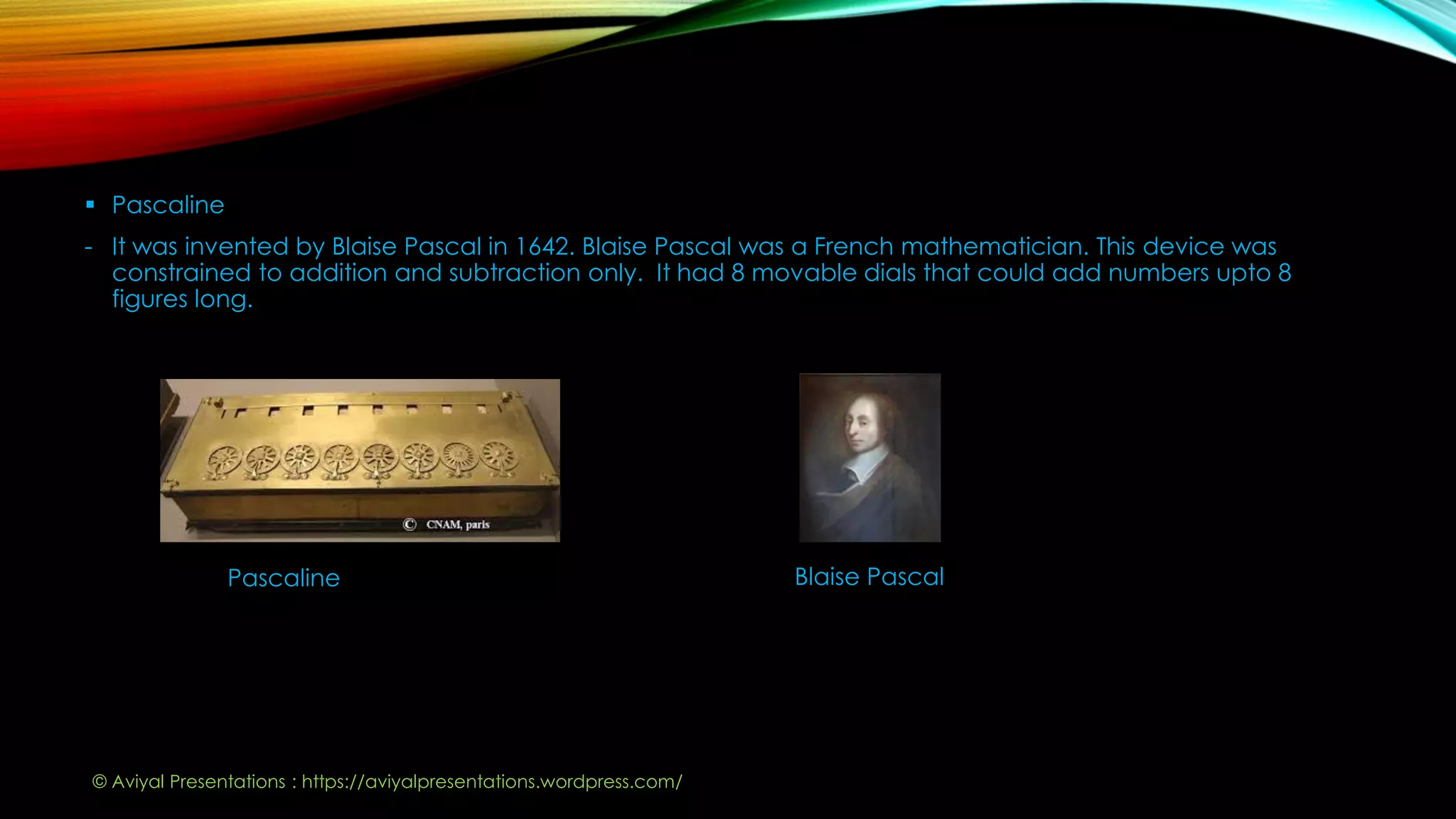 ▪ Pascaline

- It was invented by Blaise Pascal in 1642. Blaise Pascal was a French mathematician. This device was constrained to addition and subtraction only. It had 8 movable dials that could add numbers upto 8 figures long.

© CNAM, paris

Pascaline

Blaise Pascal

© Aviyal Presentations : https://aviyalpresentations.wordpress.com/